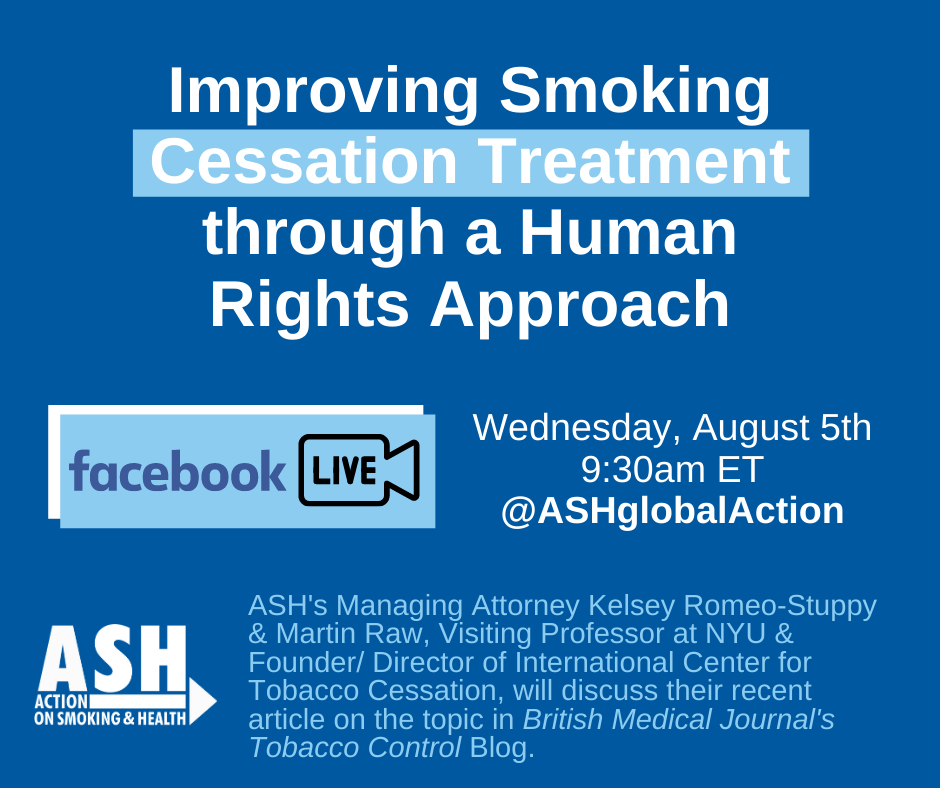 Improving Smoking Cessation Treatment through a Human Rights Approach

facebook LIVE

Wednesday, August 5th
9:30am ET
@ASHglobalAction

ASH
ACTION ON SMOKING & HEALTH

ASH's Managing Attorney Kelsey Romeo-Stuppy & Martin Raw, Visiting Professor at NYU & Founder/ Director of International Center for Tobacco Cessation, will discuss their recent article on the topic in British Medical Journal's Tobacco Control Blog.